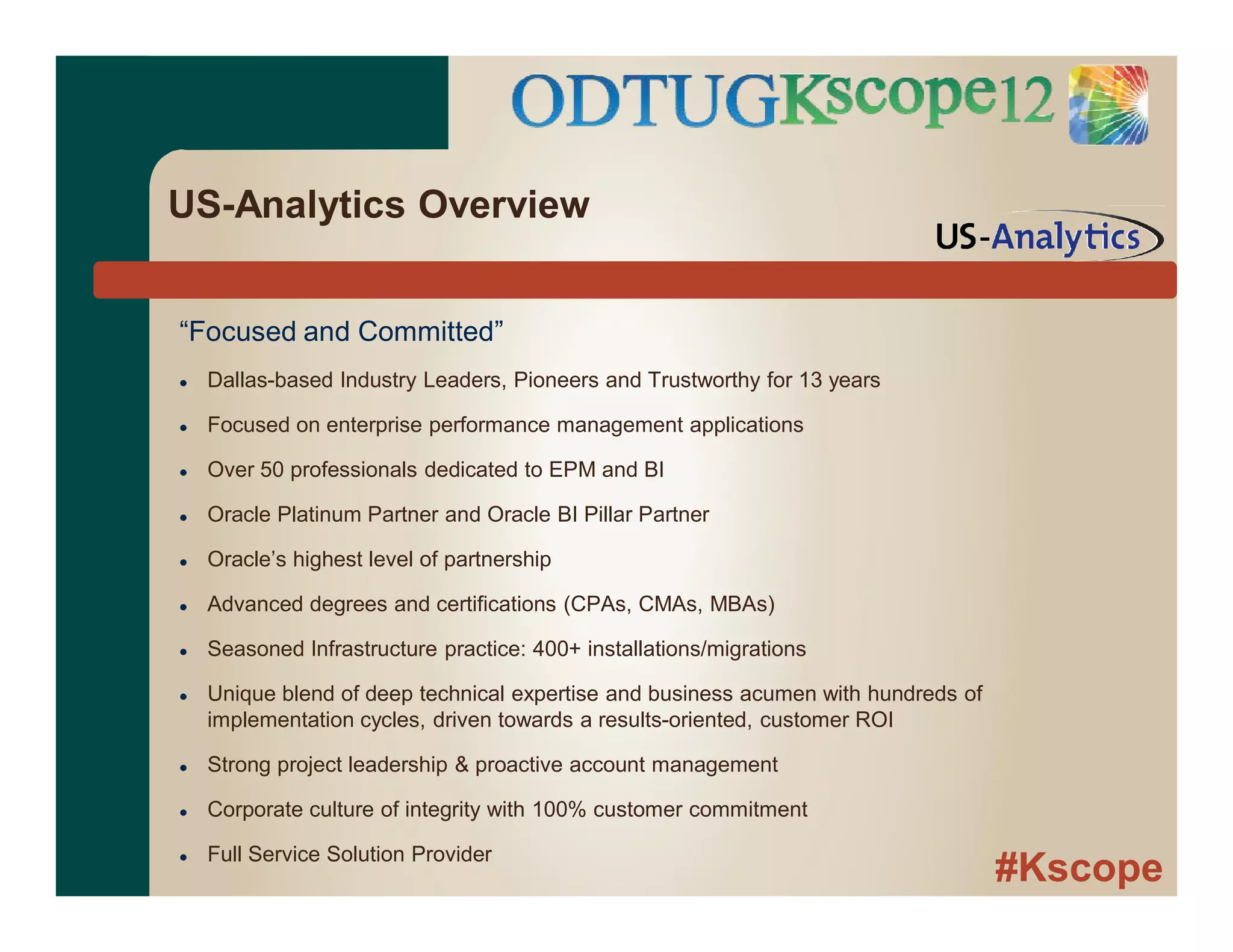 ODTUGKscope12

US-Analytics Overview

US-Analytics

“Focused and Committed”

- Dallas-based Industry Leaders, Pioneers and Trustworthy for 13 years
- Focused on enterprise performance management applications
- Over 50 professionals dedicated to EPM and BI
- Oracle Platinum Partner and Oracle BI Pillar Partner
- Oracle’s highest level of partnership
- Advanced degrees and certifications (CPAs, CMAs, MBAs)
- Seasoned Infrastructure practice: 400+ installations/migrations
- Unique blend of deep technical expertise and business acumen with hundreds of implementation cycles, driven towards a results-oriented, customer ROI
- Strong project leadership & proactive account management
- Corporate culture of integrity with 100% customer commitment
- Full Service Solution Provider

#Kscope